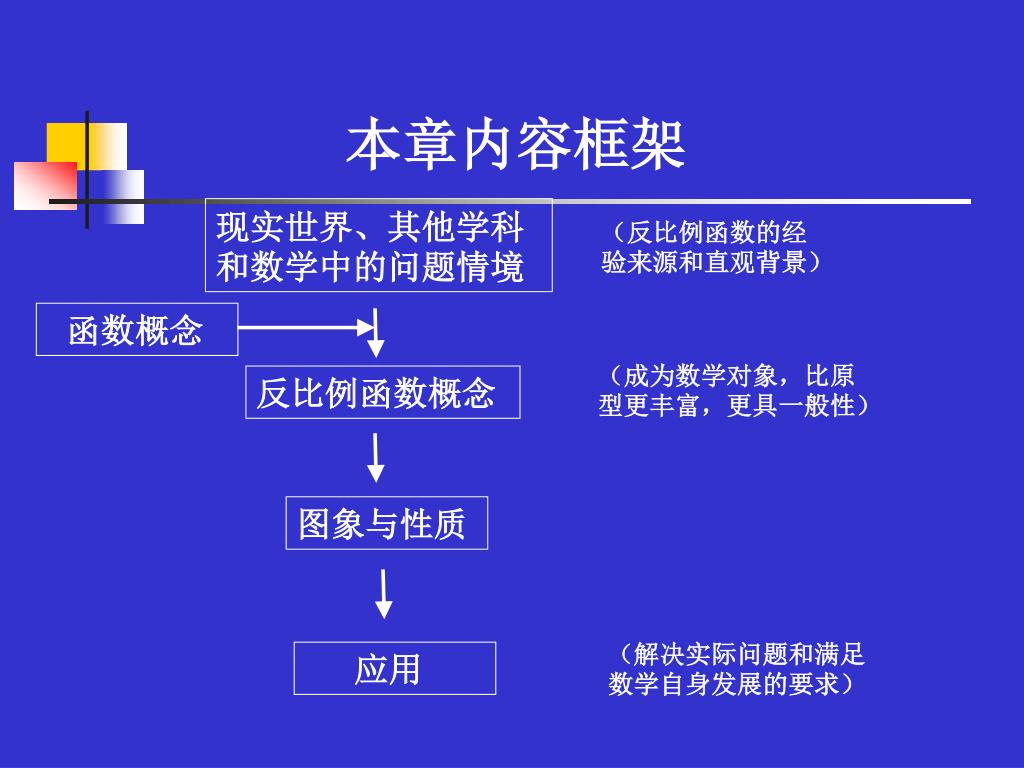 本章内容框架

现实世界、其他学科和数学中的问题情境

（反比例函数的经验来源和直观背景）

函数概念

反比例函数概念

（成为数学对象，比原型更丰富，更具一般性）

图象与性质

应用

（解决实际问题和满足数学自身发展的要求）